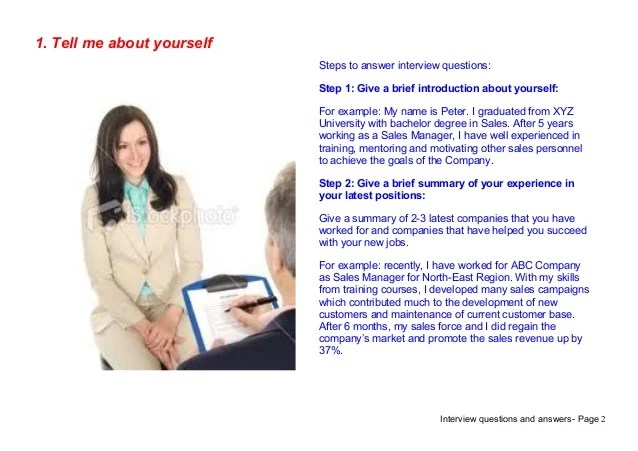 1. Tell me about yourself

iStockphoto

Steps to answer interview questions:

Step 1: Give a brief introduction about yourself:

For example: My name is Peter. I graduated from XYZ University with bachelor degree in Sales. After 5 years working as a Sales Manager, I have well experienced in training, mentoring and motivating other sales personnel to achieve the goals of the Company.

Step 2: Give a brief summary of your experience in your latest positions:

Give a summary of 2-3 latest companies that you have worked for and companies that have helped you succeed with your new jobs.

For example: recently, I have worked for ABC Company as Sales Manager for North-East Region. With my skills from training courses, I developed many sales campaigns which contributed much to the development of new customers and maintenance of current customer base. After 6 months, my sales force and I did regain the company's market and promote the sales revenue up by 37%.

Interview questions and answers- Page 2